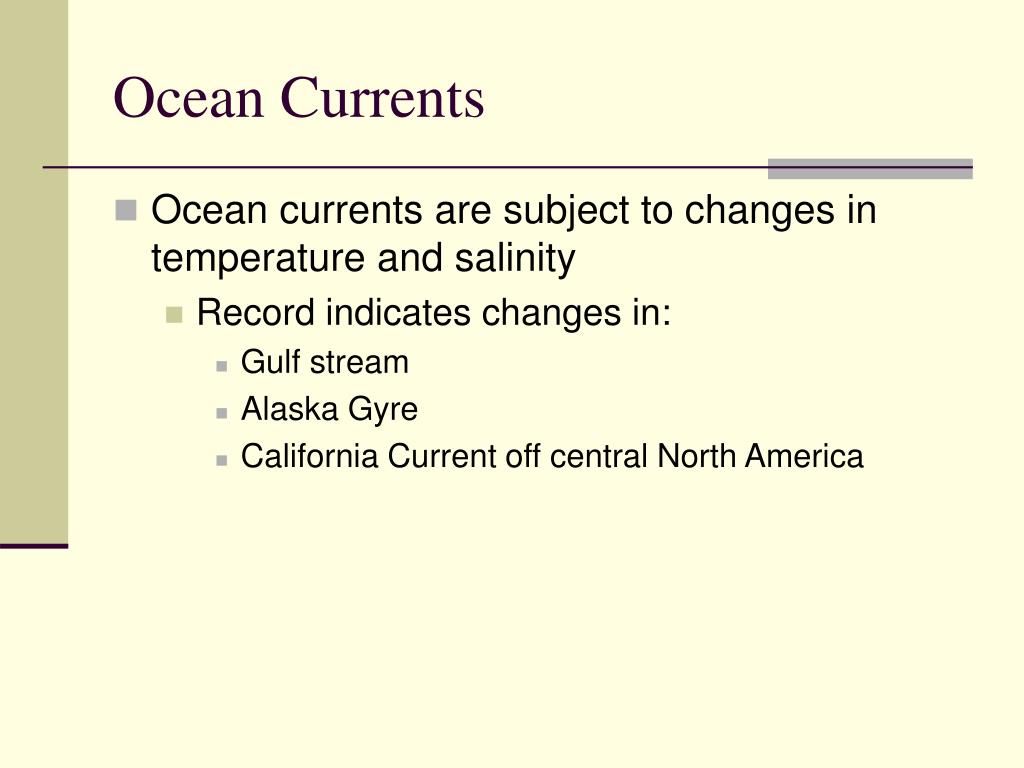 Ocean Currents

Ocean currents are subject to changes in temperature and salinity

Record indicates changes in:

Gulf stream

Alaska Gyre

California Current off central North America